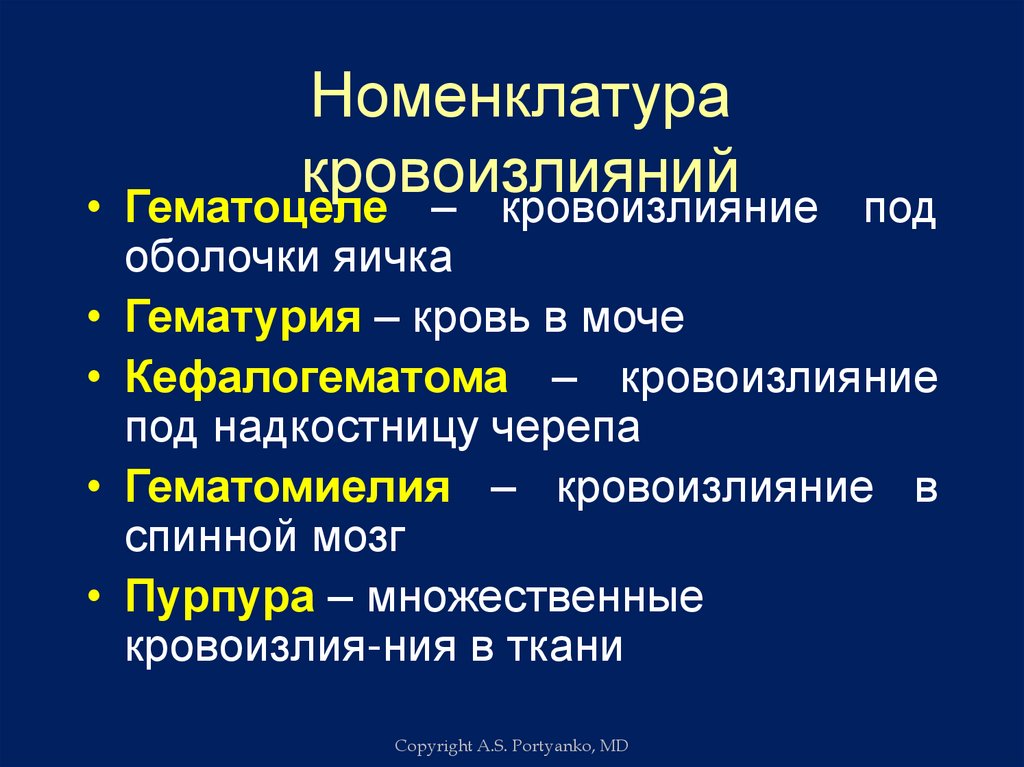 Номенклатура кровоизлияний

• Гематоцеле – кровоизлияние под оболочки яичка
• Гематурия – кровь в моче
• Кефалогематома – кровоизлияние под надкостницу черепа
• Гематомиелия – кровоизлияние в спинной мозг
• Пурпура – множественные кровоизлия-ния в ткани

Copyright A.S. Portyanko, MD